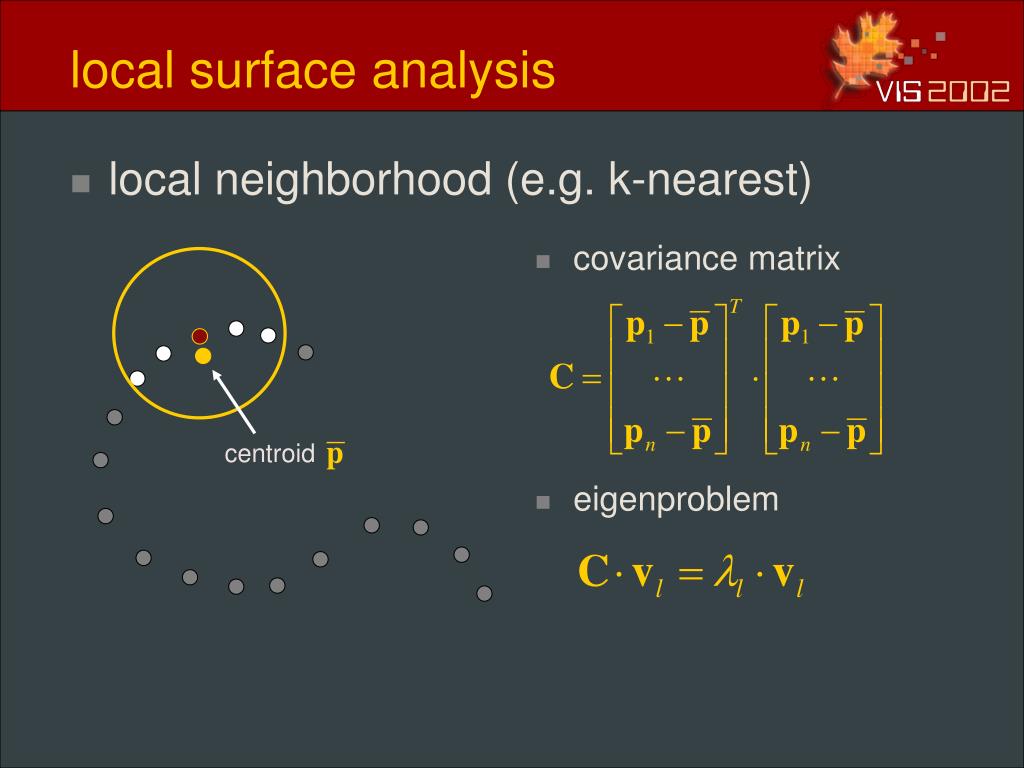 local surface analysis

VIS 2002

local neighborhood (e.g. k-nearest)

centroid $\overline{\mathbf{p}}$

covariance matrix

$\mathbf{C} = \begin{bmatrix} \mathbf{p}_1 - \overline{\mathbf{p}} \\ \cdots \\ \mathbf{p}_n - \overline{\mathbf{p}} \end{bmatrix}^T \cdot \begin{bmatrix} \mathbf{p}_1 - \overline{\mathbf{p}} \\ \cdots \\ \mathbf{p}_n - \overline{\mathbf{p}} \end{bmatrix}$

eigenproblem

$\mathbf{C} \cdot \mathbf{v}_l = \lambda_l \cdot \mathbf{v}_l$